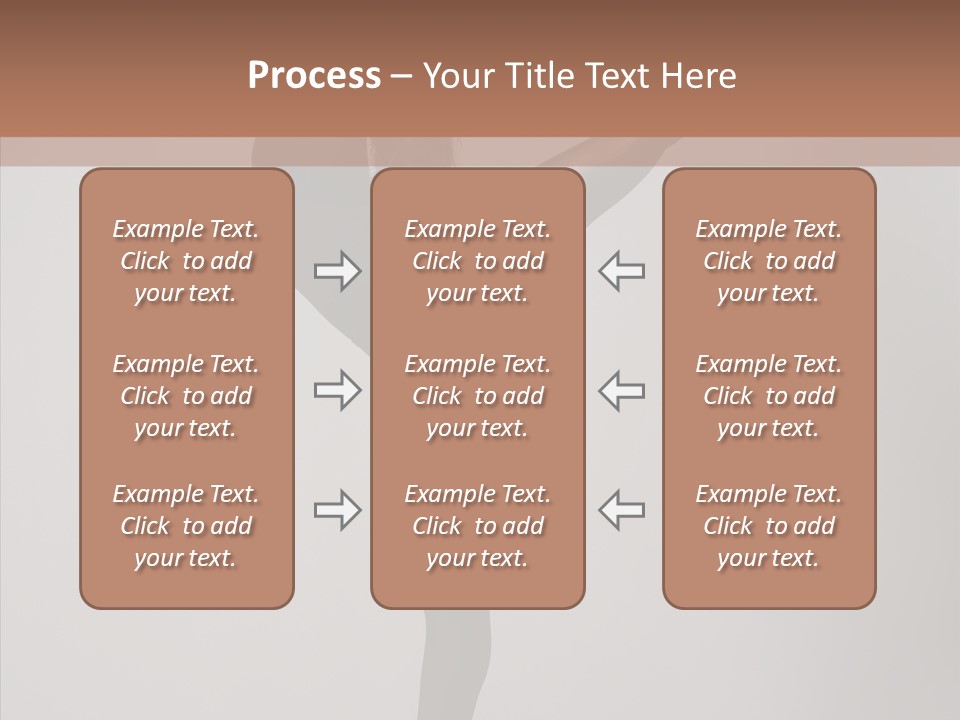 Process – Your Title Text Here

Example Text. Click to add your text.

Example Text. Click to add your text.

Example Text. Click to add your text.

Example Text. Click to add your text.

Example Text. Click to add your text.

Example Text. Click to add your text.

Example Text. Click to add your text.

Example Text. Click to add your text.

Example Text. Click to add your text.